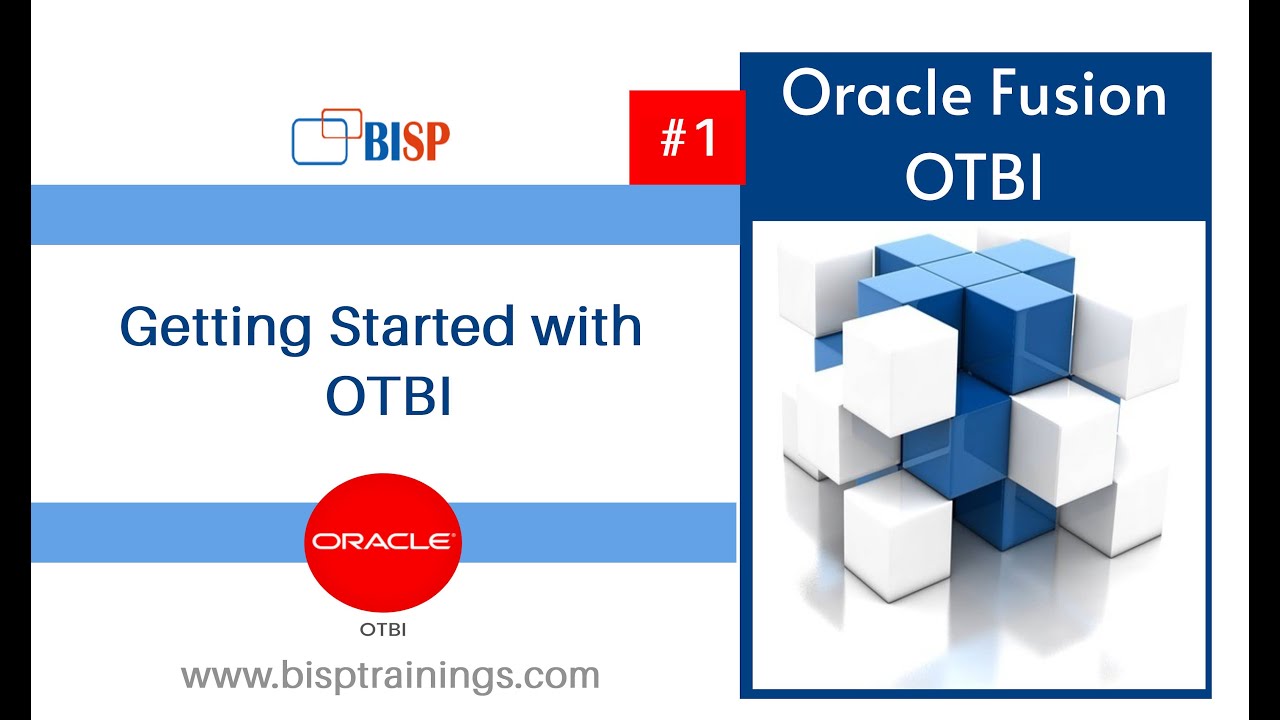 BISP

#1

Oracle Fusion OTBI

Getting Started with OTBI

ORACLE

OTBI

www.bisptrainings.com